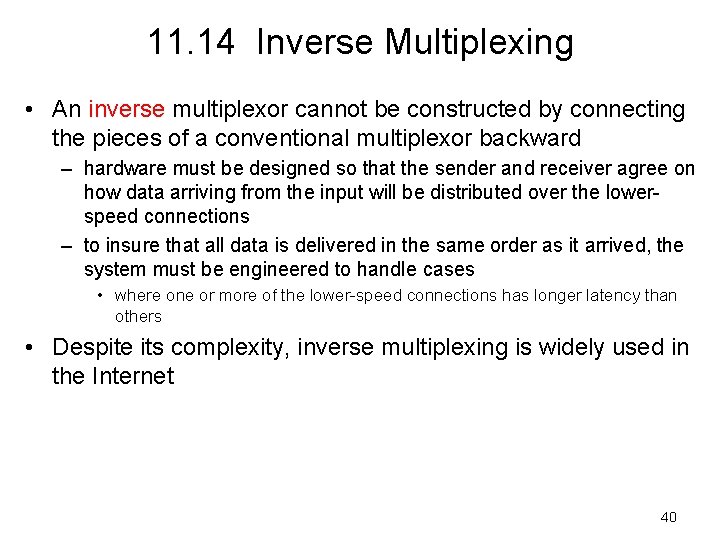 11.14 Inverse Multiplexing

• An inverse multiplexor cannot be constructed by connecting the pieces of a conventional multiplexor backward

– hardware must be designed so that the sender and receiver agree on how data arriving from the input will be distributed over the lower-speed connections

– to insure that all data is delivered in the same order as it arrived, the system must be engineered to handle cases

• where one or more of the lower-speed connections has longer latency than others

• Despite its complexity, inverse multiplexing is widely used in the Internet

40